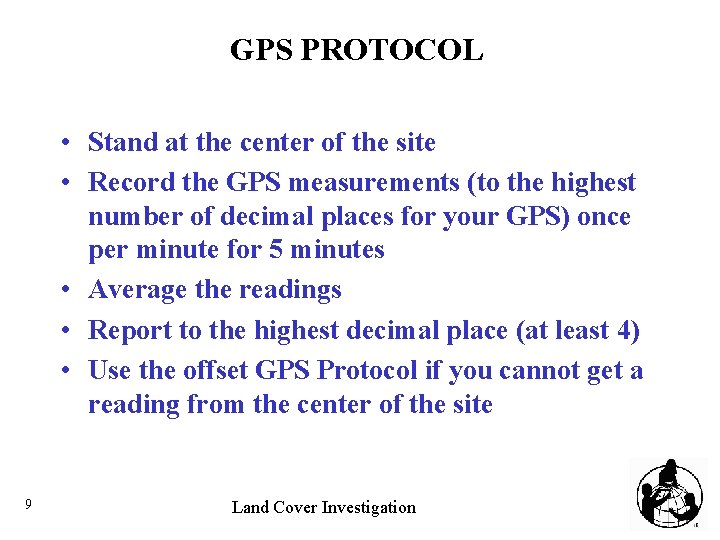 GPS PROTOCOL

• Stand at the center of the site
• Record the GPS measurements (to the highest number of decimal places for your GPS) once per minute for 5 minutes
• Average the readings
• Report to the highest decimal place (at least 4)
• Use the offset GPS Protocol if you cannot get a reading from the center of the site

9

Land Cover Investigation